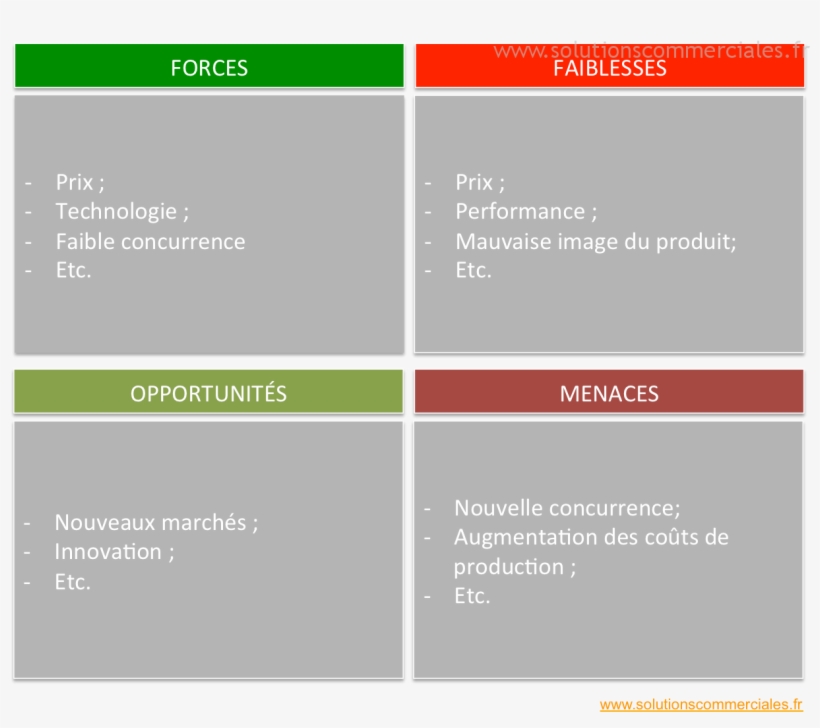 www.solutionscommerciales.fr

FORCES

- Prix ;
- Technologie ;
- Faible concurrence
- Etc.

FAIBLESSES

- Prix ;
- Performance ;
- Mauvaise image du produit;
- Etc.

OPPORTUNITÉS

- Nouveaux marchés ;
- Innovation ;
- Etc.

MENACES

- Nouvelle concurrence;
- Augmentation des coûts de production ;
- Etc.

www.solutionscommerciales.fr